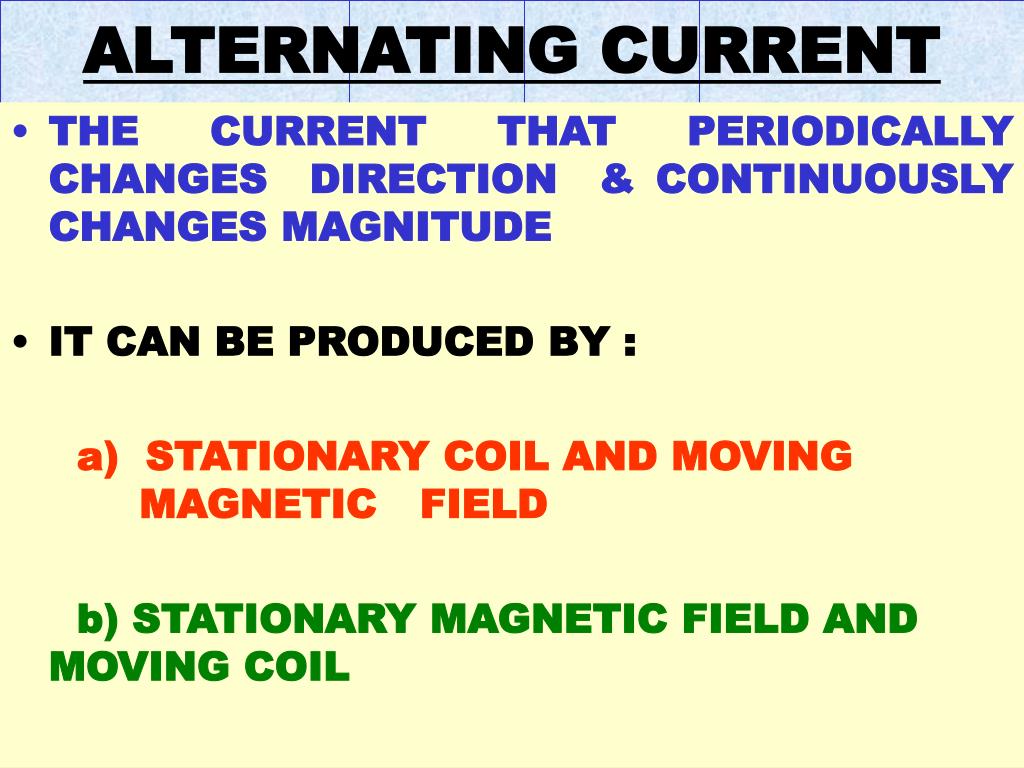 ALTERNATING CURRENT

• THE CURRENT THAT PERIODICALLY CHANGES DIRECTION & CONTINUOUSLY CHANGES MAGNITUDE

• IT CAN BE PRODUCED BY :

a) STATIONARY COIL AND MOVING MAGNETIC FIELD

b) STATIONARY MAGNETIC FIELD AND MOVING COIL